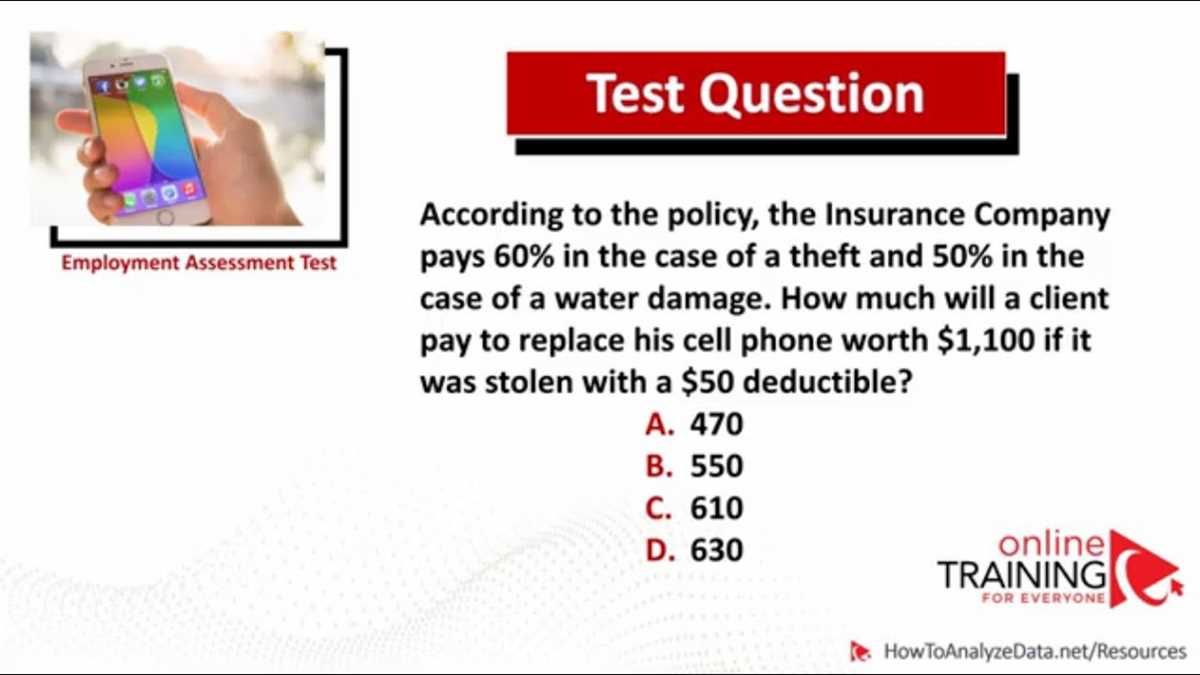 Employment Assessment Test

Test Question

According to the policy, the Insurance Company pays 60% in the case of a theft and 50% in the case of a water damage. How much will a client pay to replace his cell phone worth $1,100 if it was stolen with a $50 deductible?

A. 470
B. 550
C. 610
D. 630

online TRAINING FOR EVERYONE

HowToAnalyzeData.net/Resources